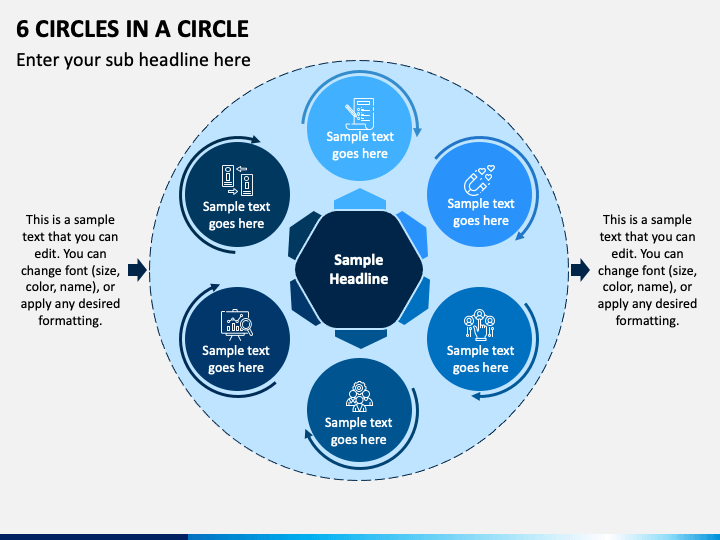 6 CIRCLES IN A CIRCLE

Enter your sub headline here

This is a sample text that you can edit. You can change font (size, color, name), or apply any desired formatting.

Sample text goes here

Sample text goes here

Sample text goes here

Sample Headline

Sample text goes here

Sample text goes here

Sample text goes here

This is a sample text that you can edit. You can change font (size, color, name), or apply any desired formatting.